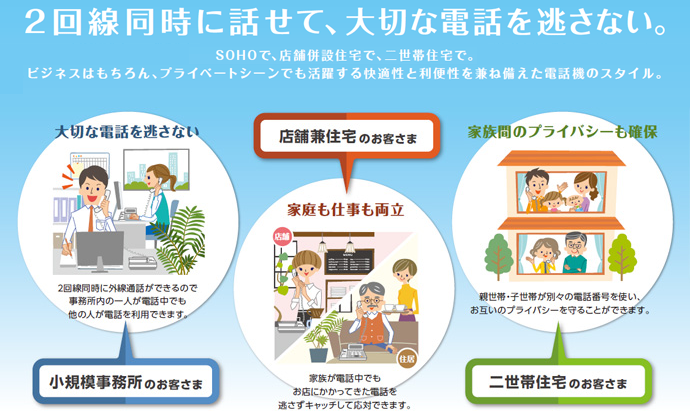 2回線同時に話せて、大切な電話を逃さない。

SOHOで、店舗併設住宅で、二世帯住宅で。
ビジネスはもちろん、プライベートシーンでも活躍する快適性と利便性を兼ね備えた電話機のスタイル。

大切な電話を逃さない

2回線同時に外線通話ができるので事務所内の一人が電話中でも他の人が電話を利用できます。

小規模事務所のお客さま

店舗兼住宅のお客さま

家庭も仕事も両立

店舗

住居

家族が電話中でもお店にかかってきた電話を逃さずキャッチして応対できます。

家族間のプライバシーも確保

親世帯・子世帯が別々の電話番号を使い、お互いのプライバシーを守ることができます。

二世帯住宅のお客さま